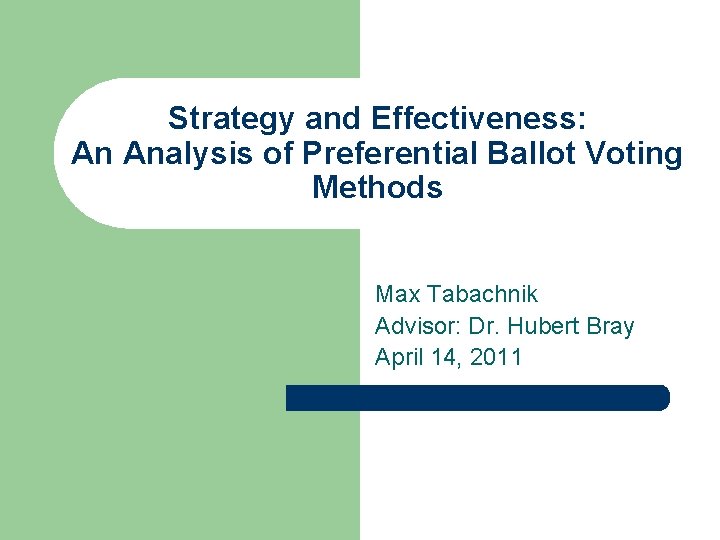 Strategy and Effectiveness: An Analysis of Preferential Ballot Voting Methods

Max Tabachnik
Advisor: Dr. Hubert Bray
April 14, 2011